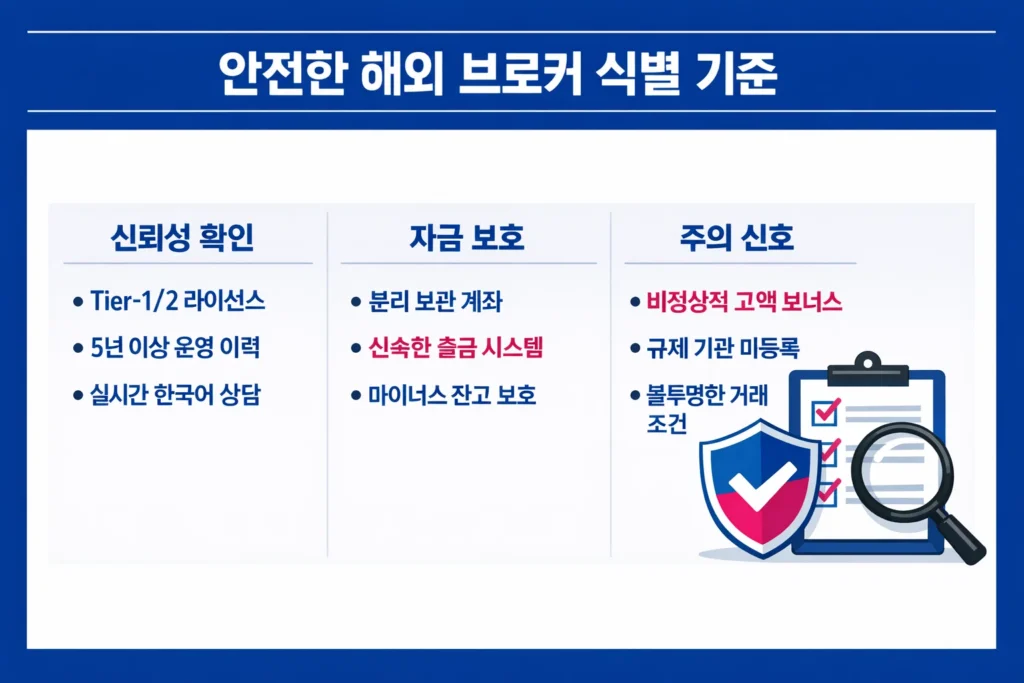 안전한 해외 브로커 식별 기준

신뢰성 확인

• Tier-1/2 라이선스
• 5년 이상 운영 이력
• 실시간 한국어 상담

자금 보호

• 분리 보관 계좌
• 신속한 출금 시스템
• 마이너스 잔고 보호

주의 신호

• 비정상적 고액 보너스
• 규제 기관 미등록
• 불투명한 거래 조건